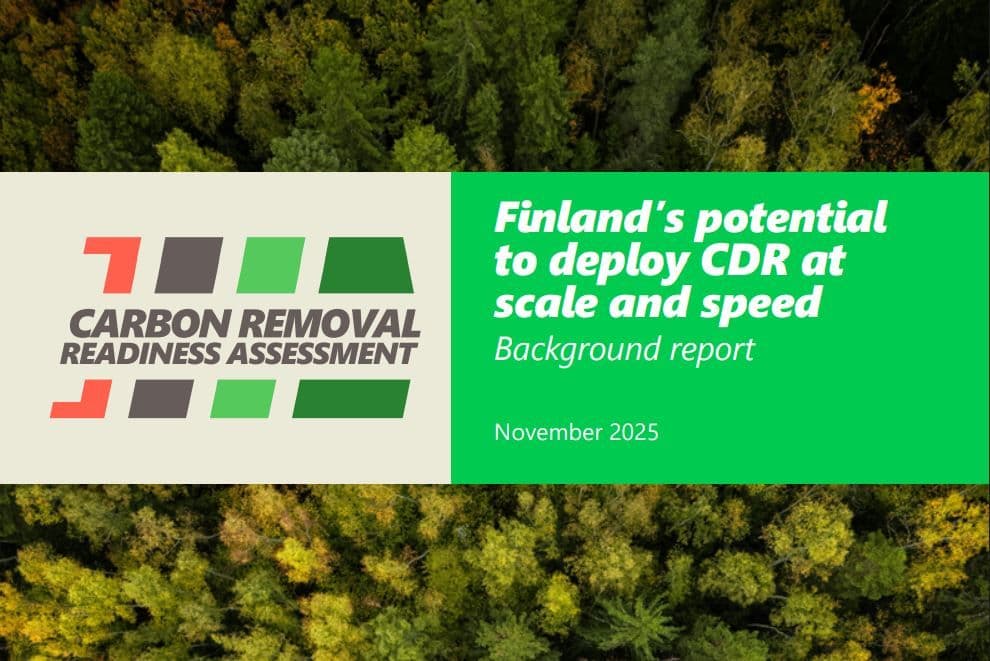 CARBON REMOVAL
READINESS ASSESSMENT

Finland's potential to deploy CDR at scale and speed
Background report

November 2025